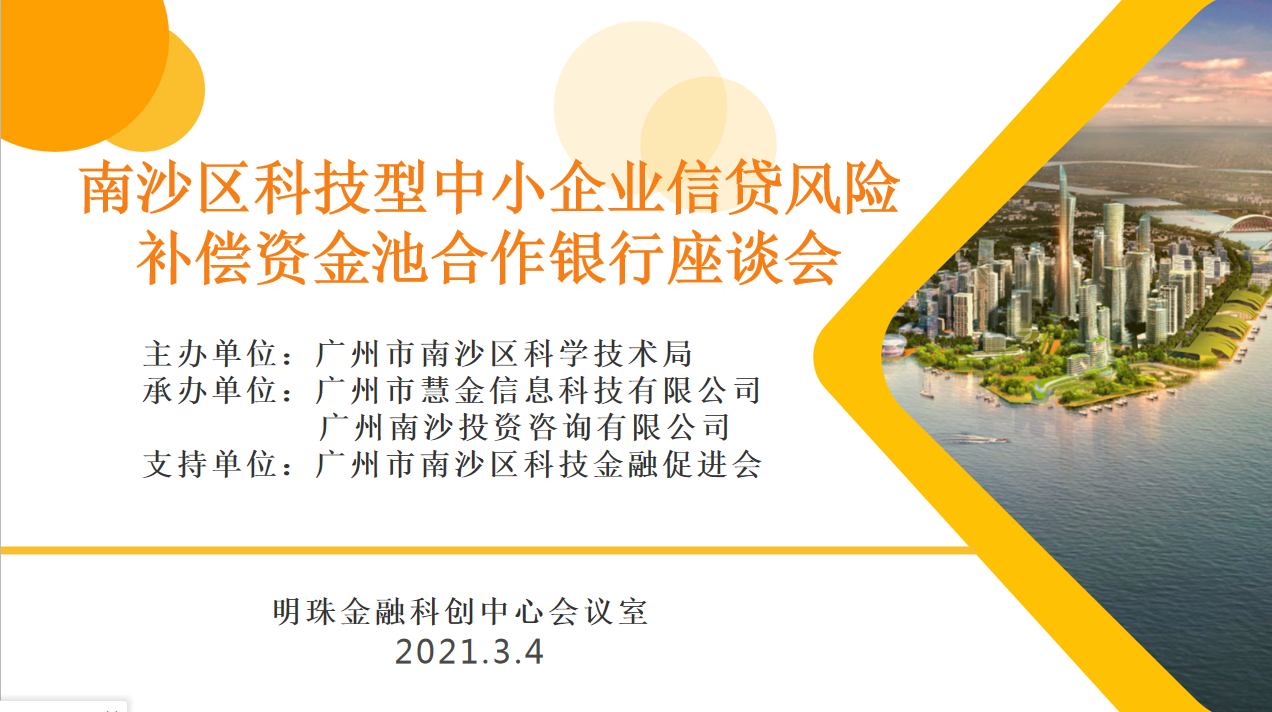 南沙区科技型中小企业信贷风险补偿资金池合作银行座谈会

主办单位：广州市南沙区科学技术局
承办单位：广州市慧金信息科技有限公司
广州南沙投资咨询有限公司
支持单位：广州市南沙区科技金融促进会

明珠金融科创中心会议室
2021.3.4